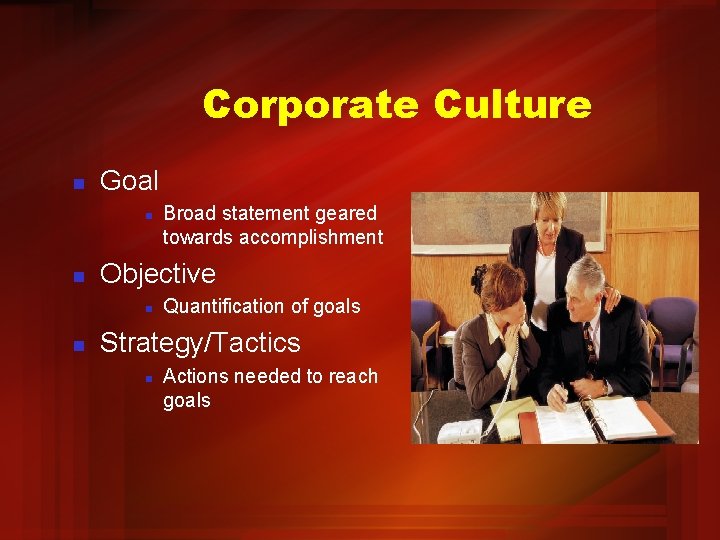 Corporate Culture

Goal

Broad statement geared towards accomplishment

Objective

Quantification of goals

Strategy/Tactics

Actions needed to reach goals